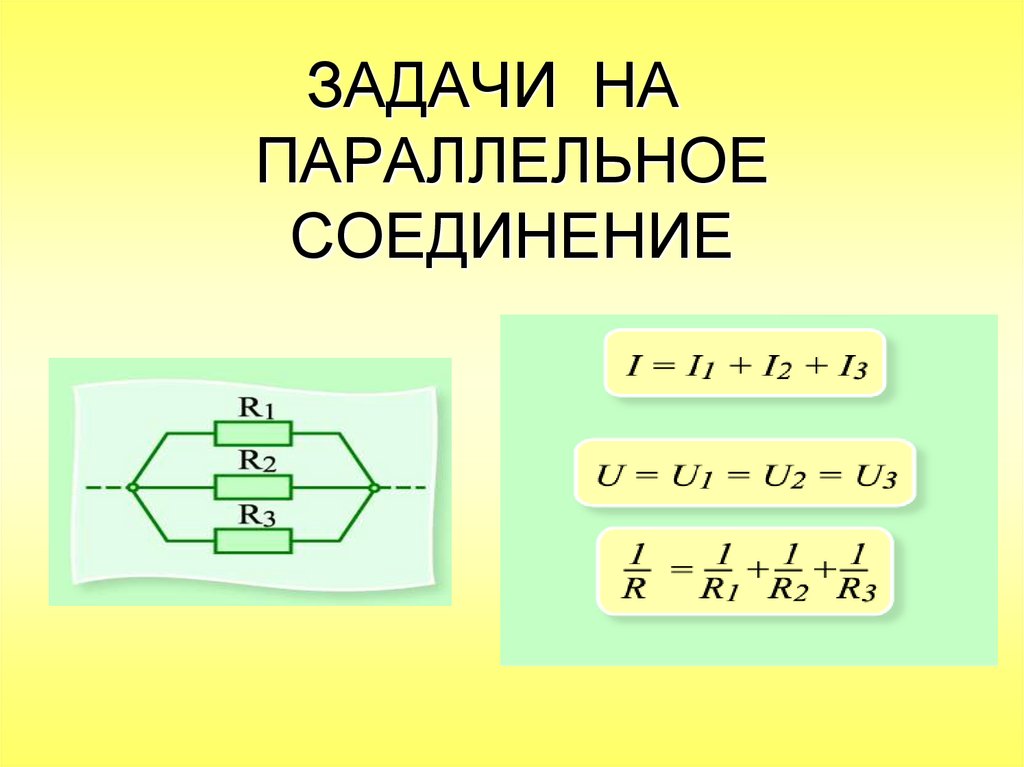 ЗАДАЧИ НА ПАРАЛЛЕЛЬНОЕ СОЕДИНЕНИЕ

$R_1$
$R_2$
$R_3$

$I = I_1 + I_2 + I_3$

$U = U_1 = U_2 = U_3$

$\frac{1}{R} = \frac{1}{R_1} + \frac{1}{R_2} + \frac{1}{R_3}$